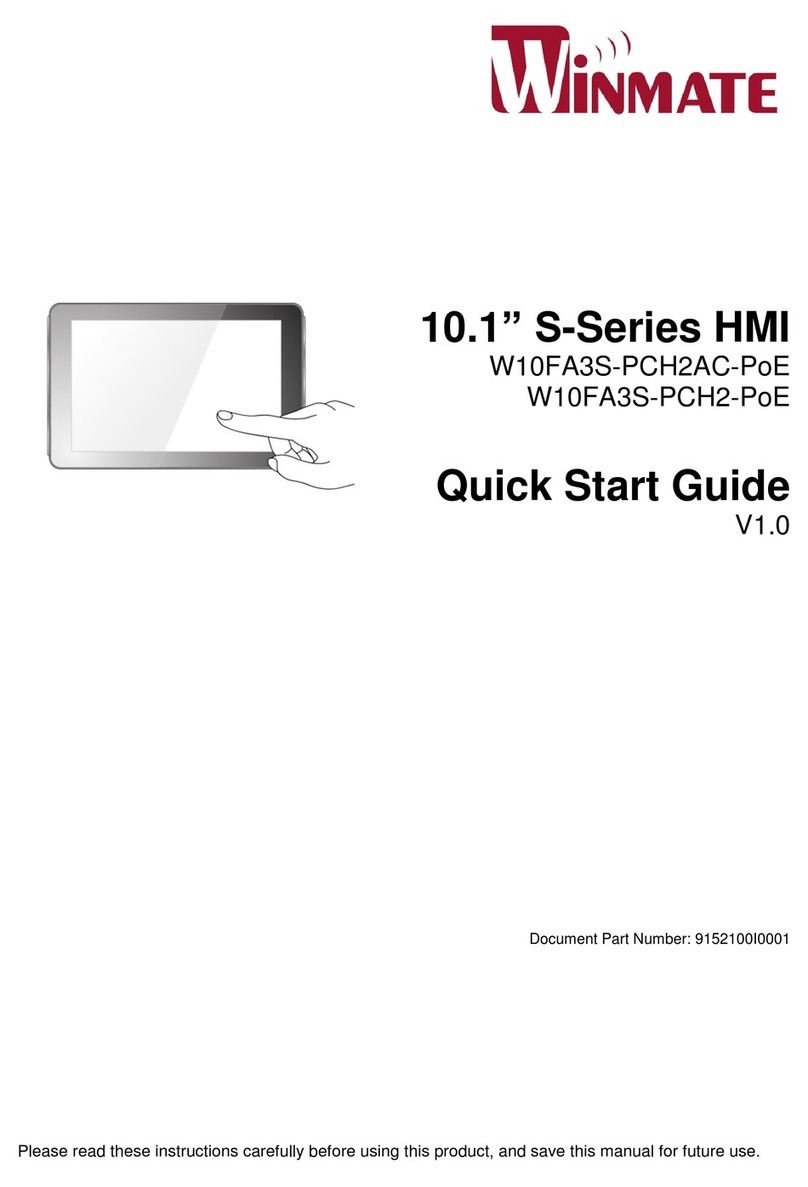 WINMATE

10.1” S-Series HMI
W10FA3S-PCH2AC-PoE
W10FA3S-PCH2-PoE

Quick Start Guide
V1.0

Document Part Number: 9152100I0001

Please read these instructions carefully before using this product, and save this manual for future use.